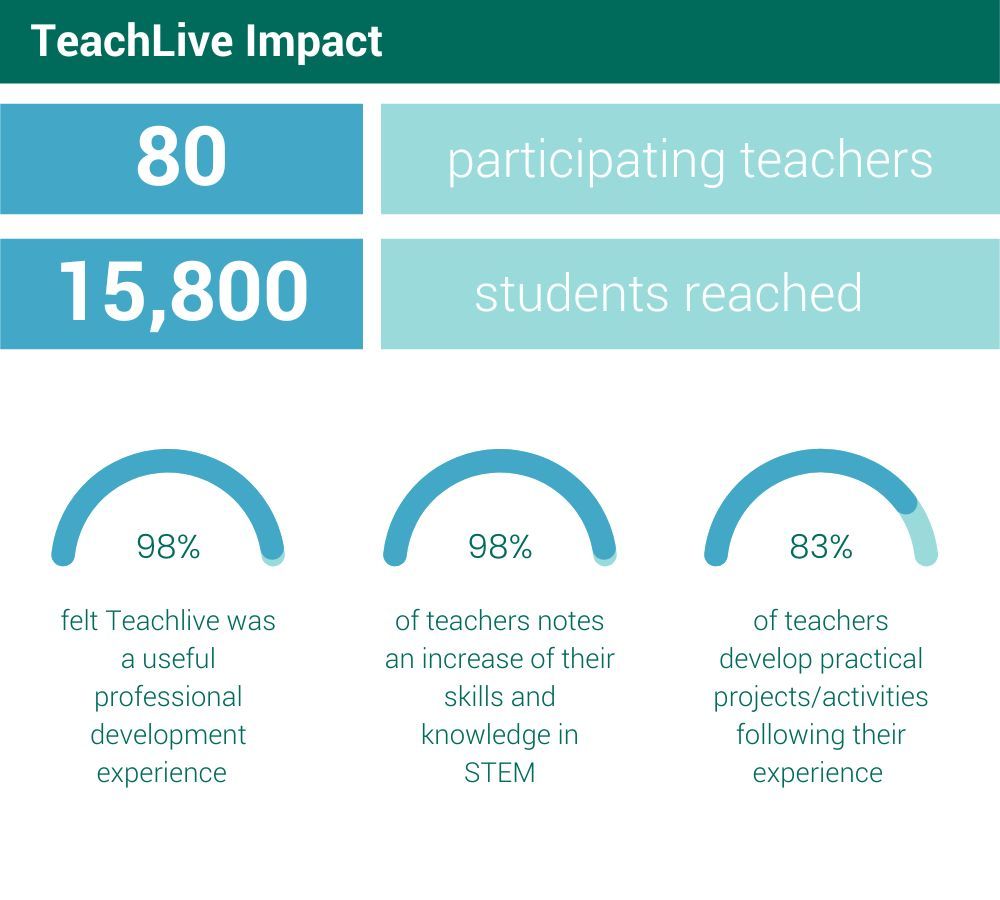 TeachLive Impact

80 participating teachers

15,800 students reached

98%

felt Teachlive was a useful professional development experience

98%

of teachers notes an increase of their skills and knowledge in STEM

83%

of teachers develop practical projects/activities following their experience